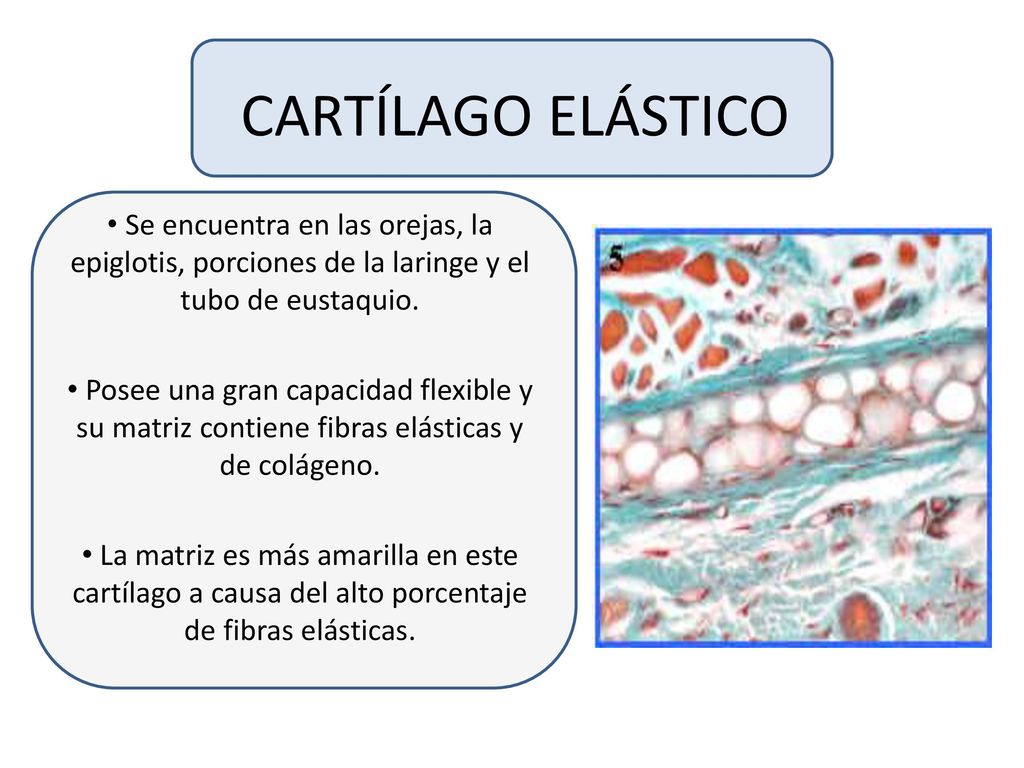 CARTÍLAGO ELÁSTICO

• Se encuentra en las orejas, la epiglotis, porciones de la laringe y el tubo de eustaquio.

• Posee una gran capacidad flexible y su matriz contiene fibras elásticas y de colágeno.

• La matriz es más amarilla en este cartílago a causa del alto porcentaje de fibras elásticas.

5